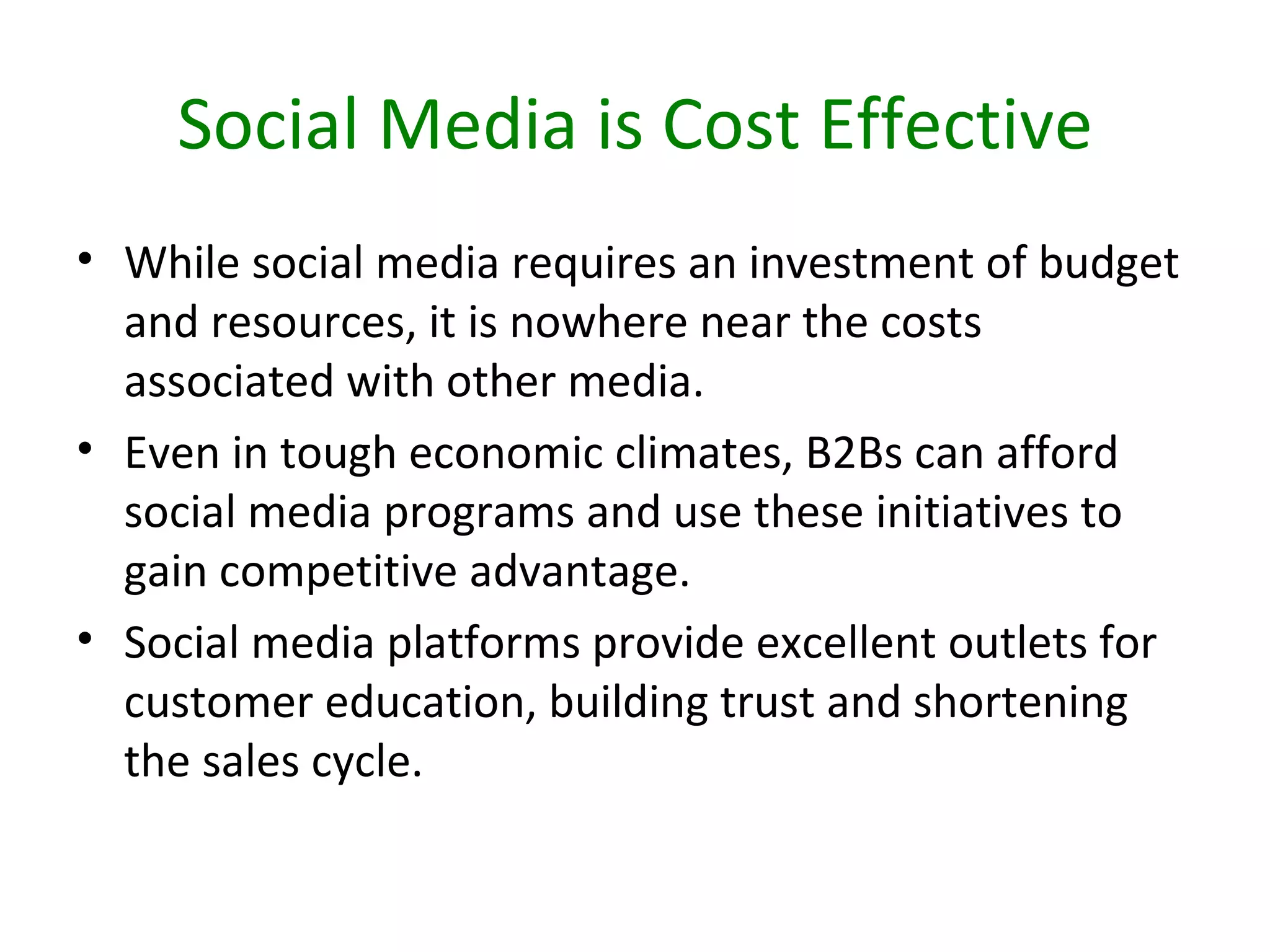 Social Media is Cost Effective

• While social media requires an investment of budget and resources, it is nowhere near the costs associated with other media.
• Even in tough economic climates, B2Bs can afford social media programs and use these initiatives to gain competitive advantage.
• Social media platforms provide excellent outlets for customer education, building trust and shortening the sales cycle.